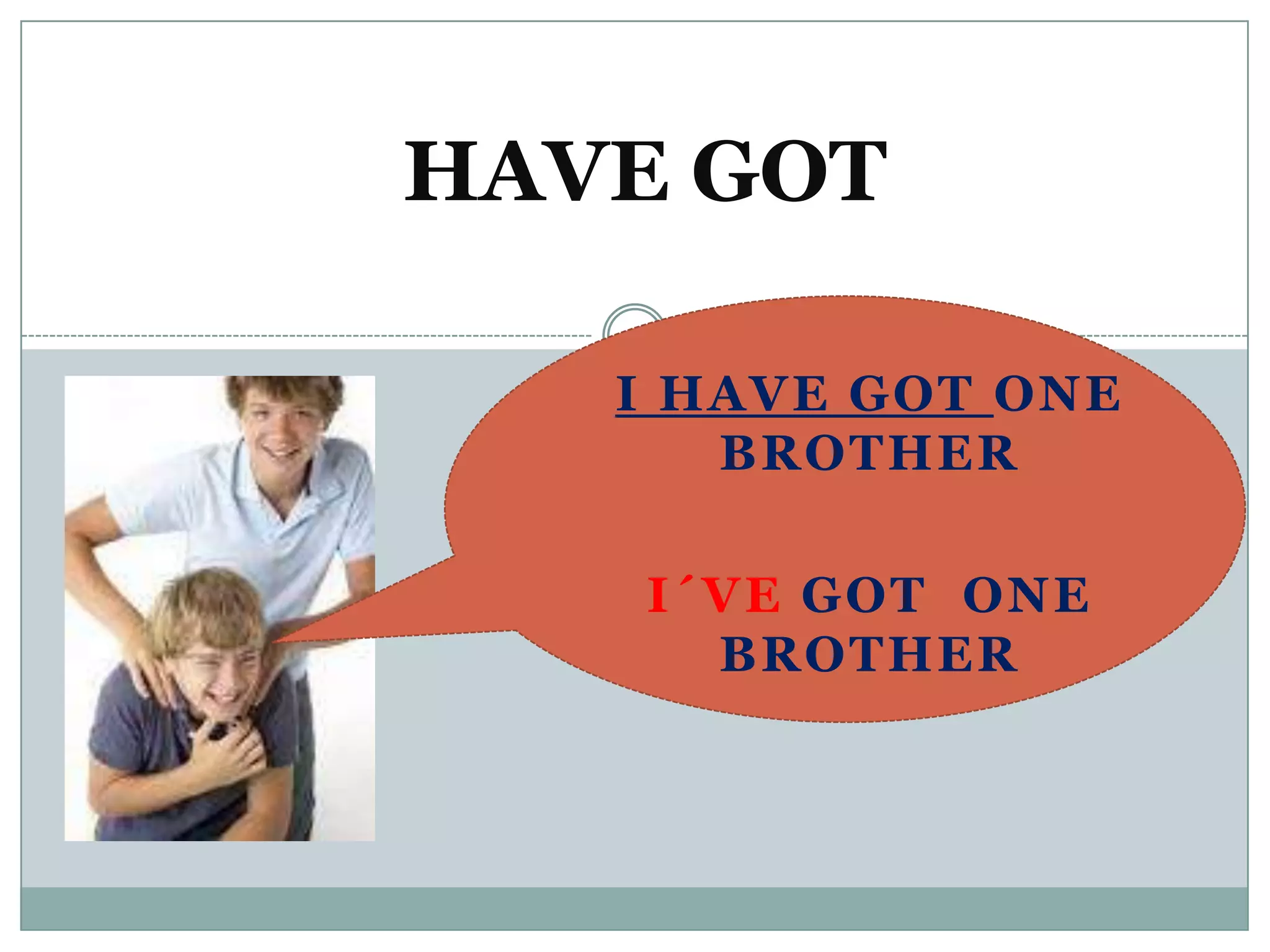 HAVE GOT

I HAVE GOT ONE BROTHER

I´VE GOT ONE BROTHER